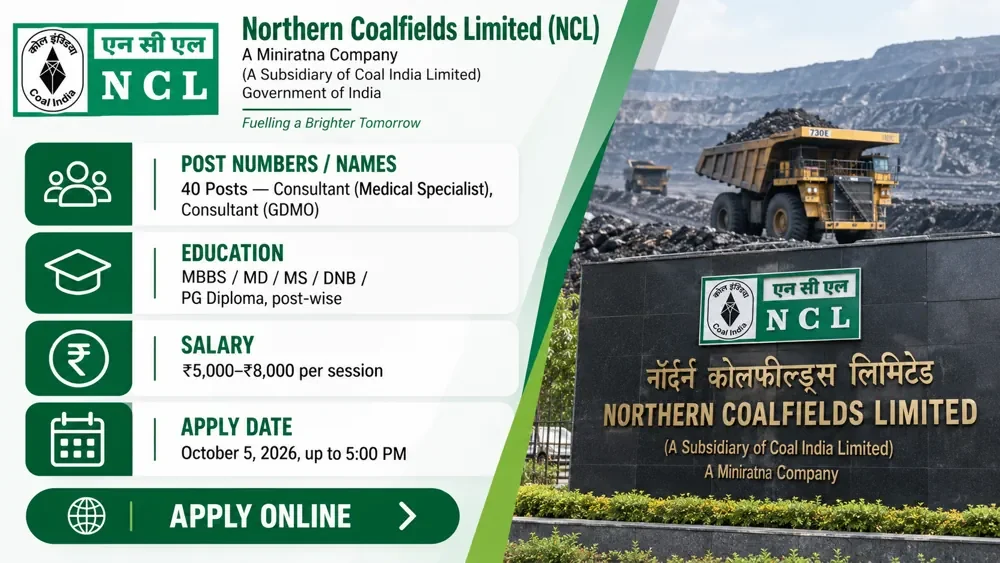 कोल इंडिया
Coal India
एन सी एल
NCL

Northern Coalfields Limited (NCL)
A Miniratna Company
(A Subsidiary of Coal India Limited)
Government of India
Fuelling a Brighter Tomorrow

POST NUMBERS / NAMES
40 Posts — Consultant (Medical Specialist), Consultant (GDMO)

EDUCATION
MBBS / MD / MS / DNB / PG Diploma, post-wise

SALARY
₹5,000–₹8,000 per session

APPLY DATE
October 5, 2026, up to 5:00 PM

APPLY ONLINE

730E

कोल इंडिया
Coal India
एन सी एल
NCL
नॉर्दर्न कोलफील्ड्स लिमिटेड
NORTHERN COALFIELDS LIMITED
(A Subsidiary of Coal India Limited)
A Miniratna Company